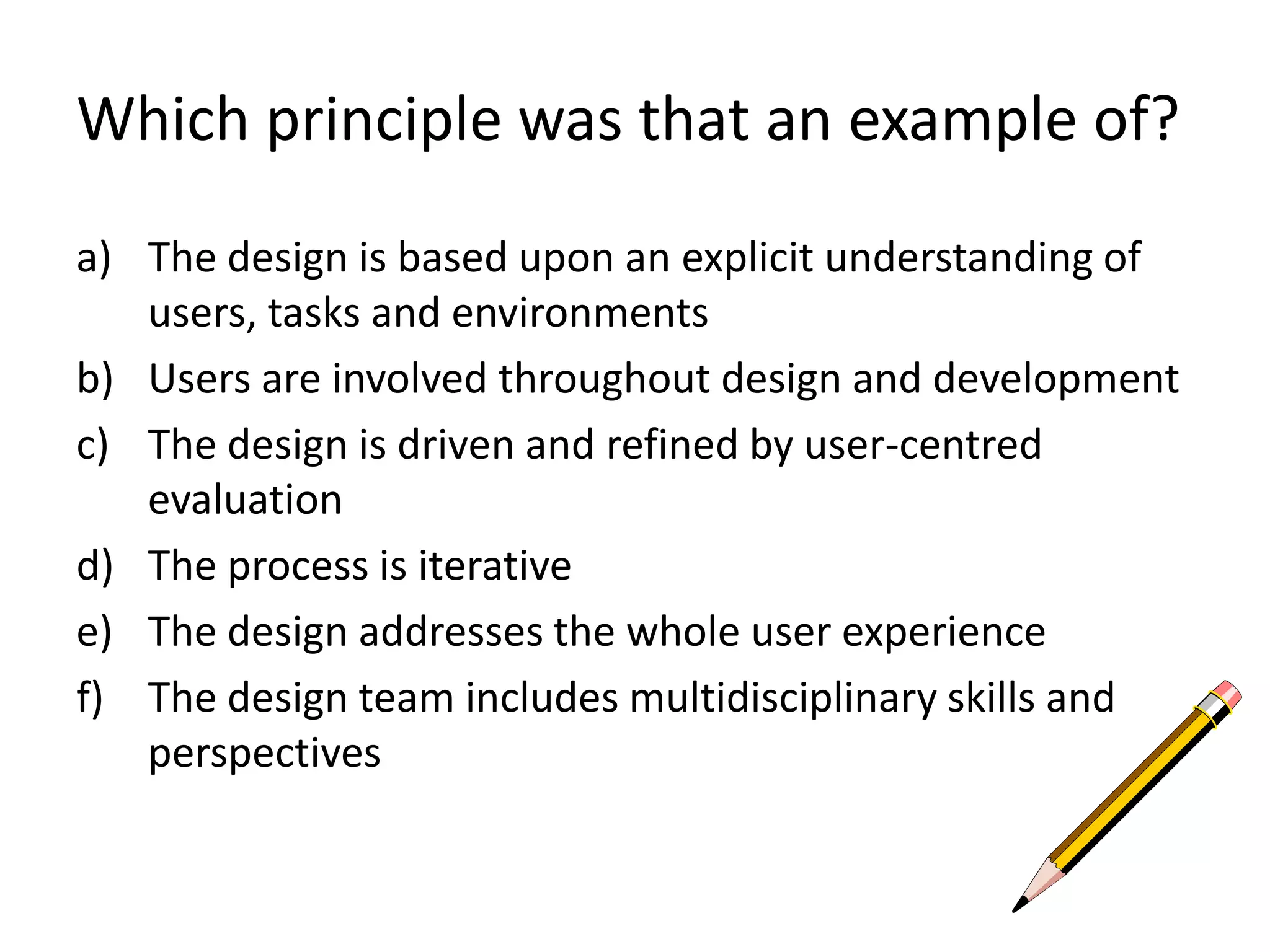 Which principle was that an example of?

a) The design is based upon an explicit understanding of users, tasks and environments
b) Users are involved throughout design and development
c) The design is driven and refined by user-centred evaluation
d) The process is iterative
e) The design addresses the whole user experience
f) The design team includes multidisciplinary skills and perspectives